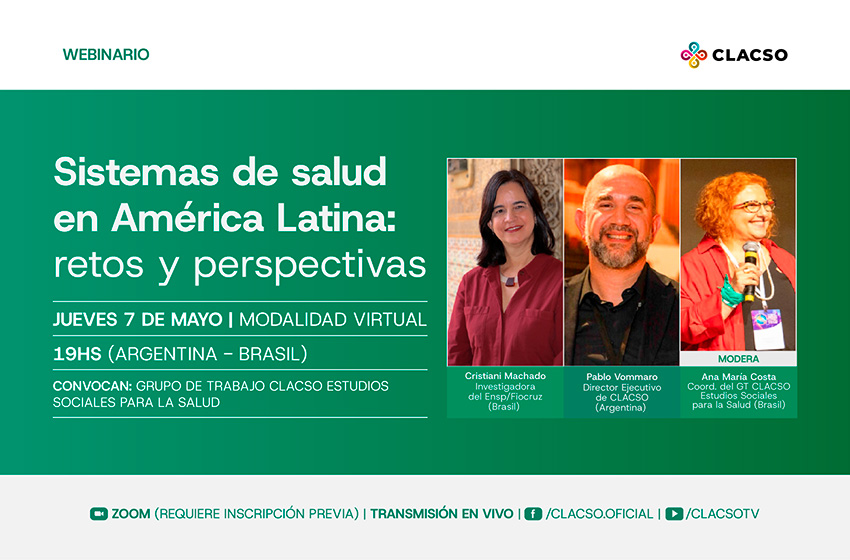 WEBINARIO

CLACSO

Sistemas de salud en América Latina: retos y perspectivas

JUEVES 7 DE MAYO | MODALIDAD VIRTUAL

19HS (ARGENTINA - BRASIL)

CONVOCAN: GRUPO DE TRABAJO CLACSO ESTUDIOS SOCIALES PARA LA SALUD

Cristiani Machado
Investigadora del Ensp/Fiocruz (Brasil)

Pablo Vommaro
Director Ejecutivo de CLACSO (Argentina)

MODERA
Ana María Costa
Coord. del GT CLACSO Estudios Sociales para la Salud (Brasil)

ZOOM (REQUIERE INSCRIPCIÓN PREVIA) | TRANSMISIÓN EN VIVO | /CLACSO.OFICIAL | /CLACSOTV